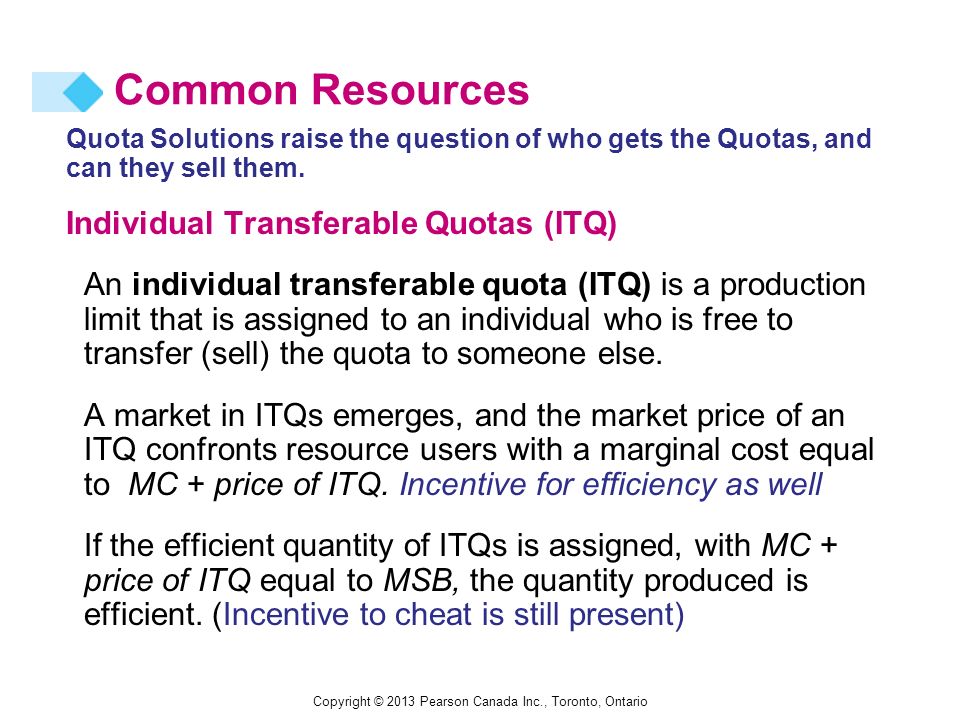 Common Resources

Quota Solutions raise the question of who gets the Quotas, and can they sell them.

Individual Transferable Quotas (ITQ)

An individual transferable quota (ITQ) is a production limit that is assigned to an individual who is free to transfer (sell) the quota to someone else.

A market in ITQs emerges, and the market price of an ITQ confronts resource users with a marginal cost equal to MC + price of ITQ. Incentive for efficiency as well

If the efficient quantity of ITQs is assigned, with MC + price of ITQ equal to MSB, the quantity produced is efficient. (Incentive to cheat is still present)

Copyright © 2013 Pearson Canada Inc., Toronto, Ontario